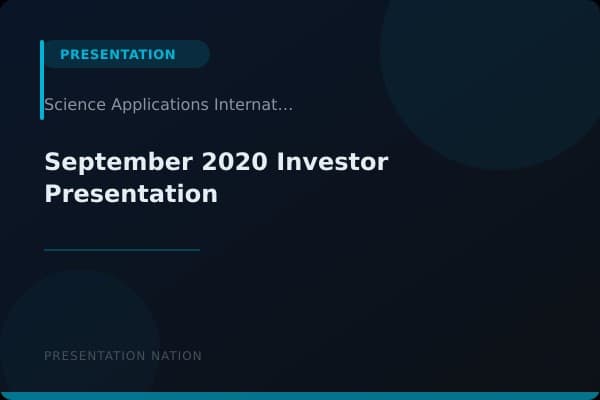 PRESENTATION

Science Applications Internat...

September 2020 Investor Presentation

PRESENTATION NATION